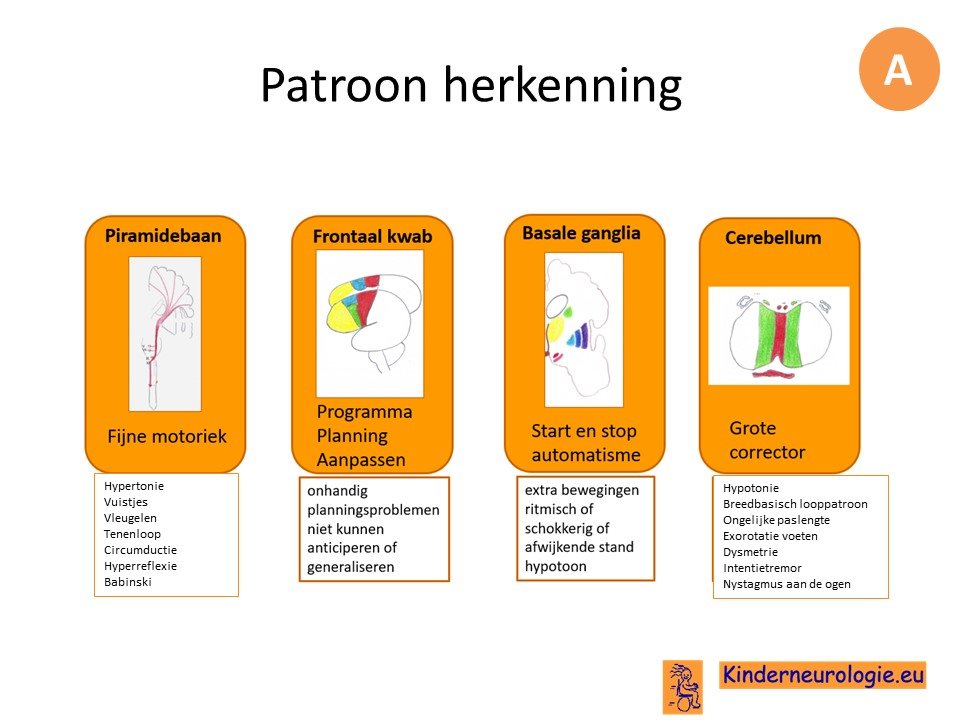 Patroon herkenning

A

Piramidebaan

Fijne motoriek

Hypertonie
Vuistjes
Vleugelen
Tenenloop
Circumductie
Hyperreflexie
Babinski

Frontaal kwab

Programma
Planning
Aanpassen

onhandig
planningsproblemen
niet kunnen
anticiperen of
generaliseren

Basale ganglia

Start en stop
automatisme

extra bewegingen
ritmisch of
schokkerig of
afwijkende stand
hypotoon

Cerebellum

Grote
corrector

Hypotonie
Breedbasisch looppatroon
Ongelijke paslengte
Exorotatie voeten
Dysmetrie
Intentietremor
Nystagmus aan de ogen

Kinderneurologie.eu